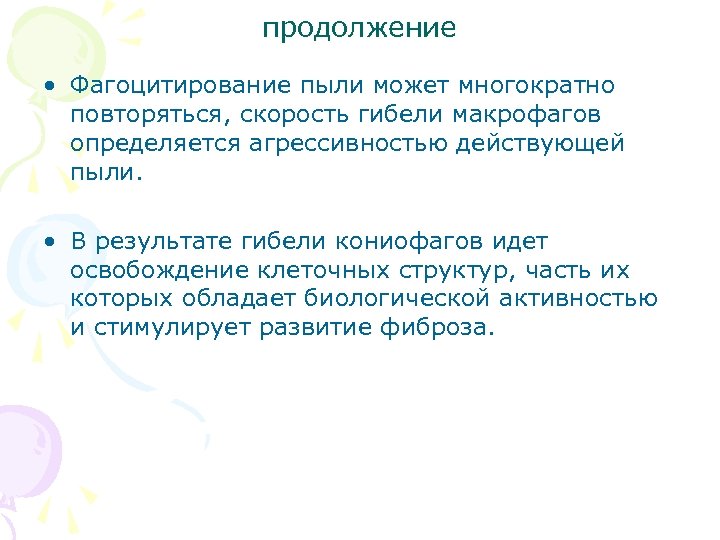 продолжение

• Фагоцитирование пыли может многократно повторяться, скорость гибели макрофагов определяется агрессивностью действующей пыли.

• В результате гибели кониофагов идет освобождение клеточных структур, часть их которых обладает биологической активностью и стимулирует развитие фиброза.